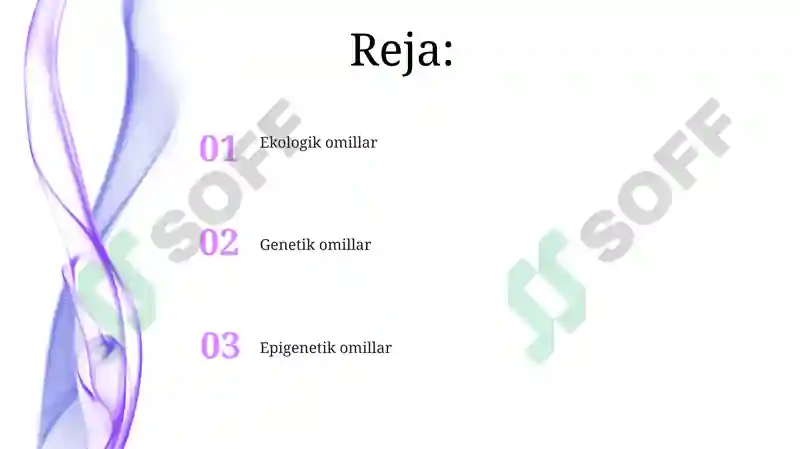 Reja:

01 Ekologik omillar

02 Genetik omillar

03 Epigenetik omillar

SOFF

SOFF